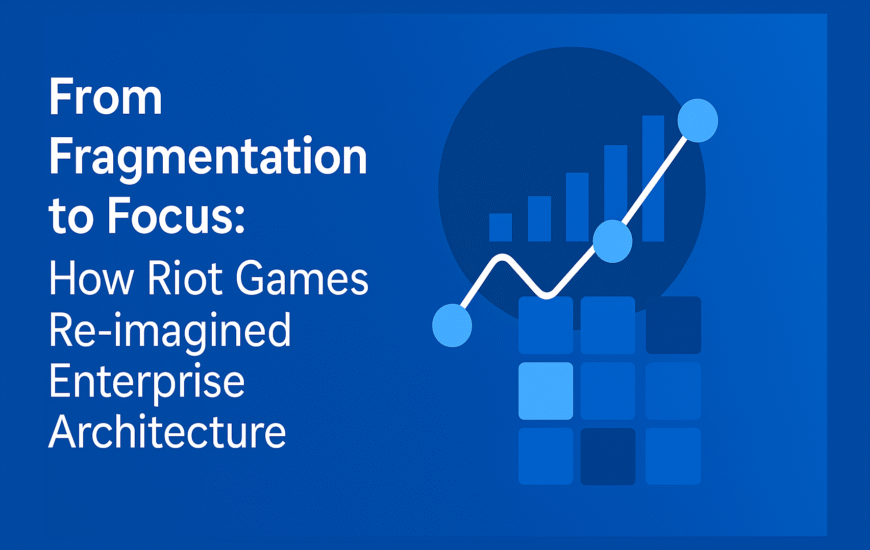 From Fragmentation to Focus:
How Riot Games Re-imagined Enterprise Architecture